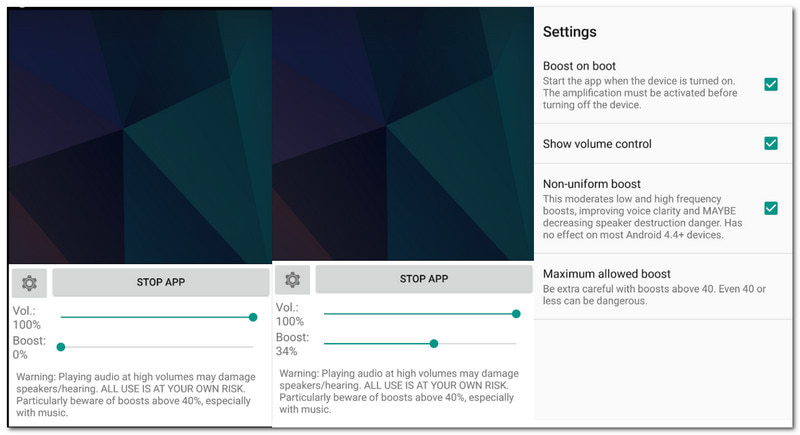 STOP APP

Vol.: 100%

Boost: 0%

Warning: Playing audio at high volumes may damage speakers/hearing. ALL USE IS AT YOUR OWN RISK. Particularly beware of boosts above 40%, especially with music.

STOP APP

Vol.: 100%

Boost: 34%

Warning: Playing audio at high volumes may damage speakers/hearing. ALL USE IS AT YOUR OWN RISK. Particularly beware of boosts above 40%, especially with music.

Settings

Boost on boot
Start the app when the device is turned on. The amplification must be activated before turning off the device.

Show volume control

Non-uniform boost
This moderates low and high frequency boosts, improving voice clarity and MAYBE decreasing speaker destruction danger. Has no effect on most Android 4.4+ devices.

Maximum allowed boost
Be extra careful with boosts above 40. Even 40 or less can be dangerous.